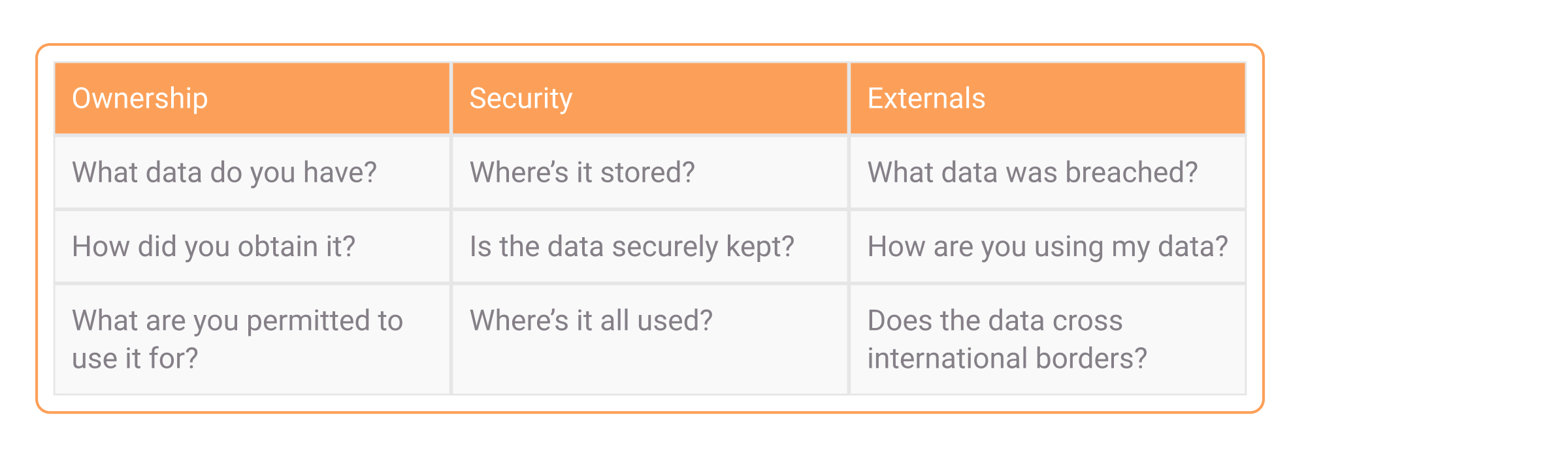 | Ownership | Security | Externals |
|---|---|---|
| What data do you have? | Where’s it stored? | What data was breached? |
| How did you obtain it? | Is the data securely kept? | How are you using my data? |
| What are you permitted to use it for? | Where’s it all used? | Does the data cross international borders? |